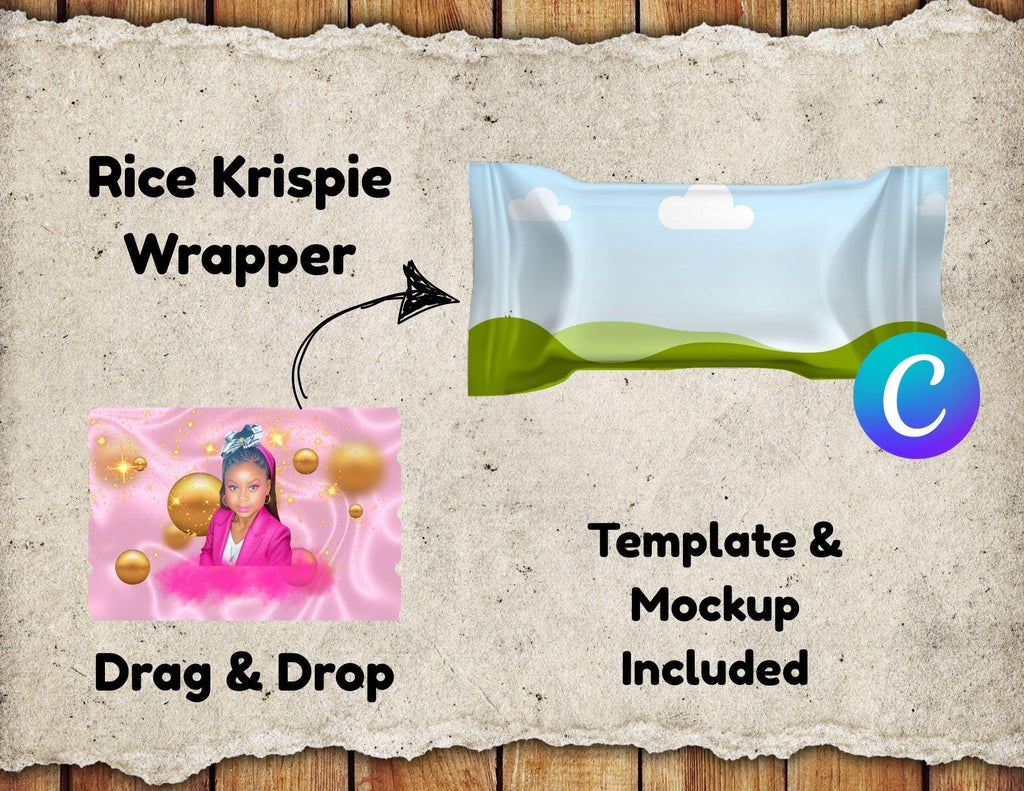 Rice Krispie Wrapper

C

Drag & Drop

Template & Mockup Included